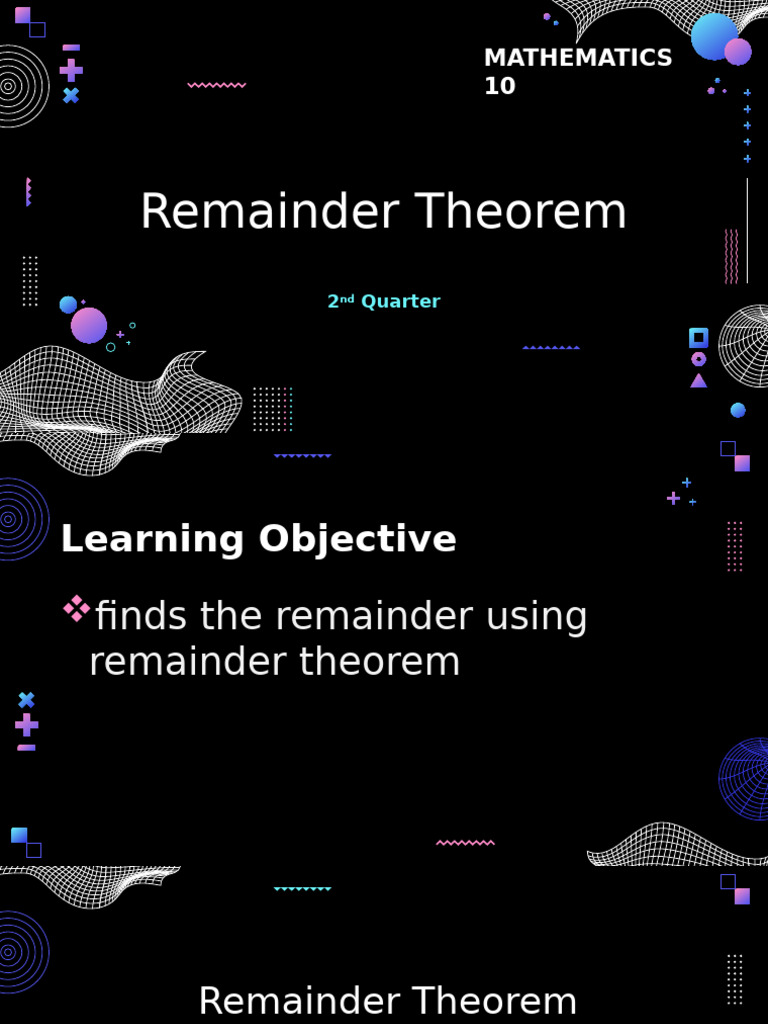 MATHEMATICS 10

Remainder Theorem

2nd Quarter

Learning Objective

❖finds the remainder using remainder theorem

Remainder Theorem